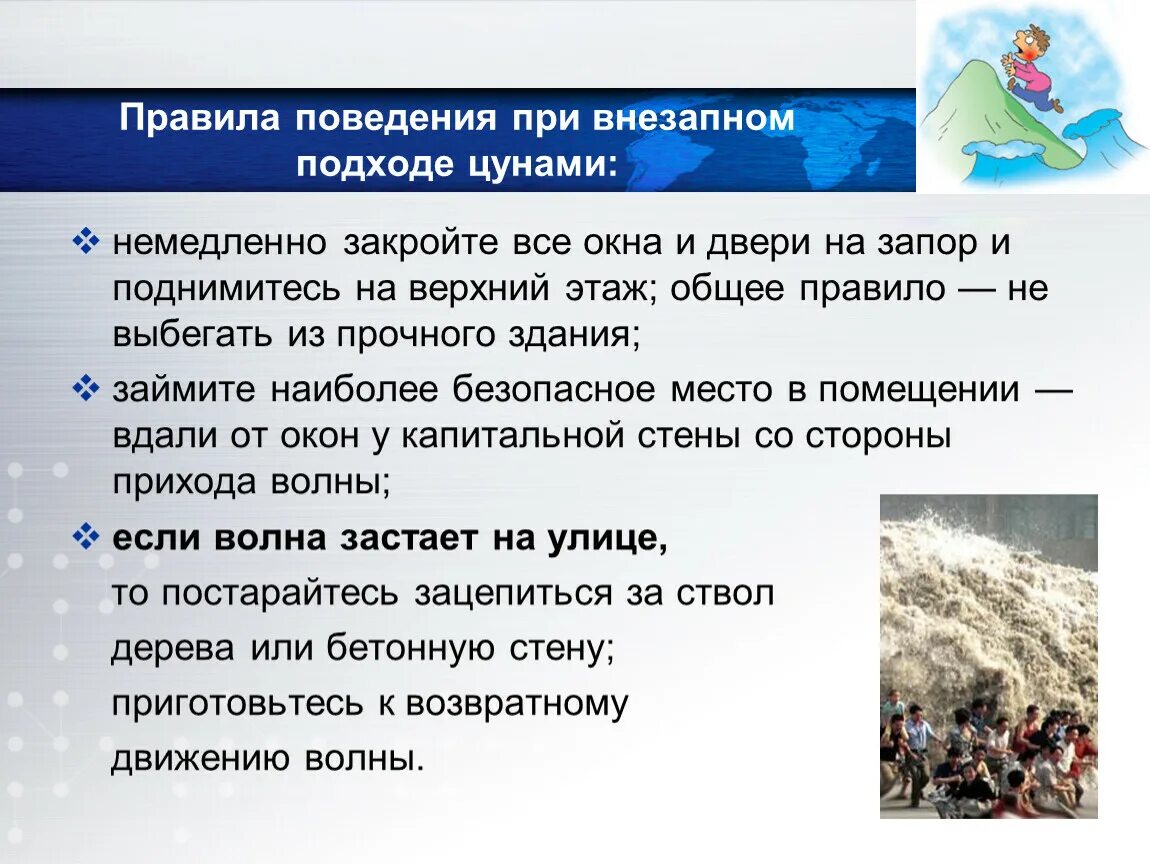 Правила поведения при внезапном подходе цунами:

❖ немедленно закройте все окна и двери на запор и поднимитесь на верхний этаж; общее правило — не выбегать из прочного здания;

❖ займите наиболее безопасное место в помещении — вдали от окон у капитальной стены со стороны прихода волны;

❖ если волна застает на улице,
то постарайтесь зацепиться за ствол
дерева или бетонную стену;
приготовьтесь к возвратному
движению волны.